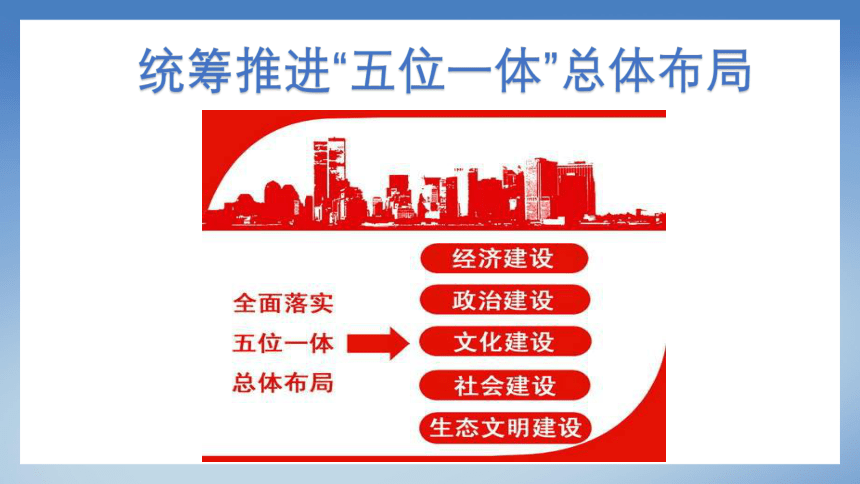 统筹推进“五位一体”总体布局

全面落实
五位一体
总体布局

经济建设
政治建设
文化建设
社会建设
生态文明建设